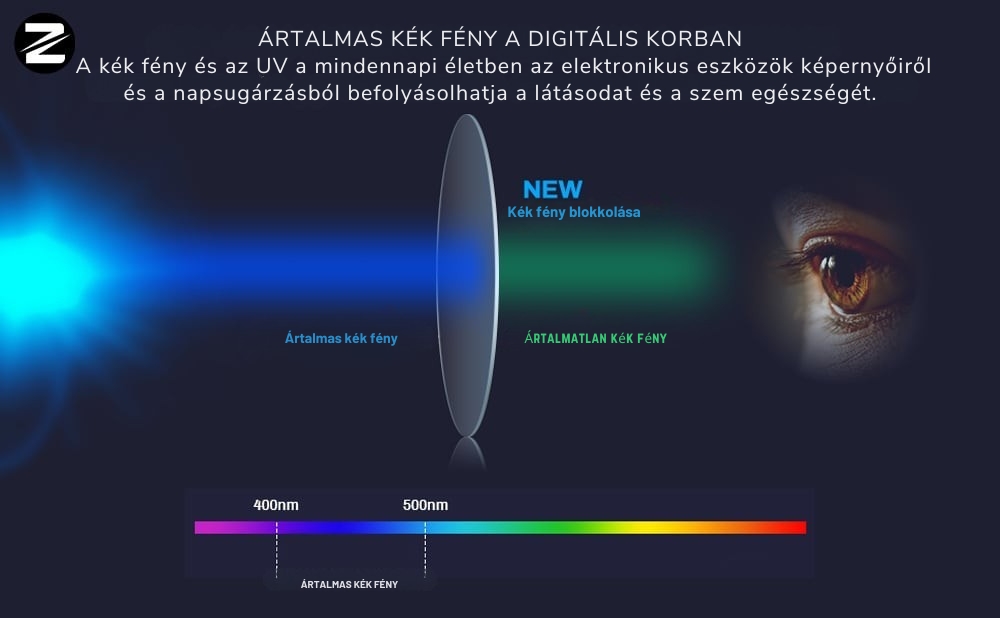 ÁRTALMAS KÉK FÉNY A DIGITÁLIS KORBAN
A kék fény és az UV a mindennapi életben az elektronikus eszközök képernyőiről és a napsugárzásból befolyásolhatja a látásodat és a szem egészségét.

NEW
Kék fény blokkolása

Ártalmas kék fény

ÁRTALMATLAN KéK FéNY

400nm
500nm

ÁRTALMAS KÉK FÉNY